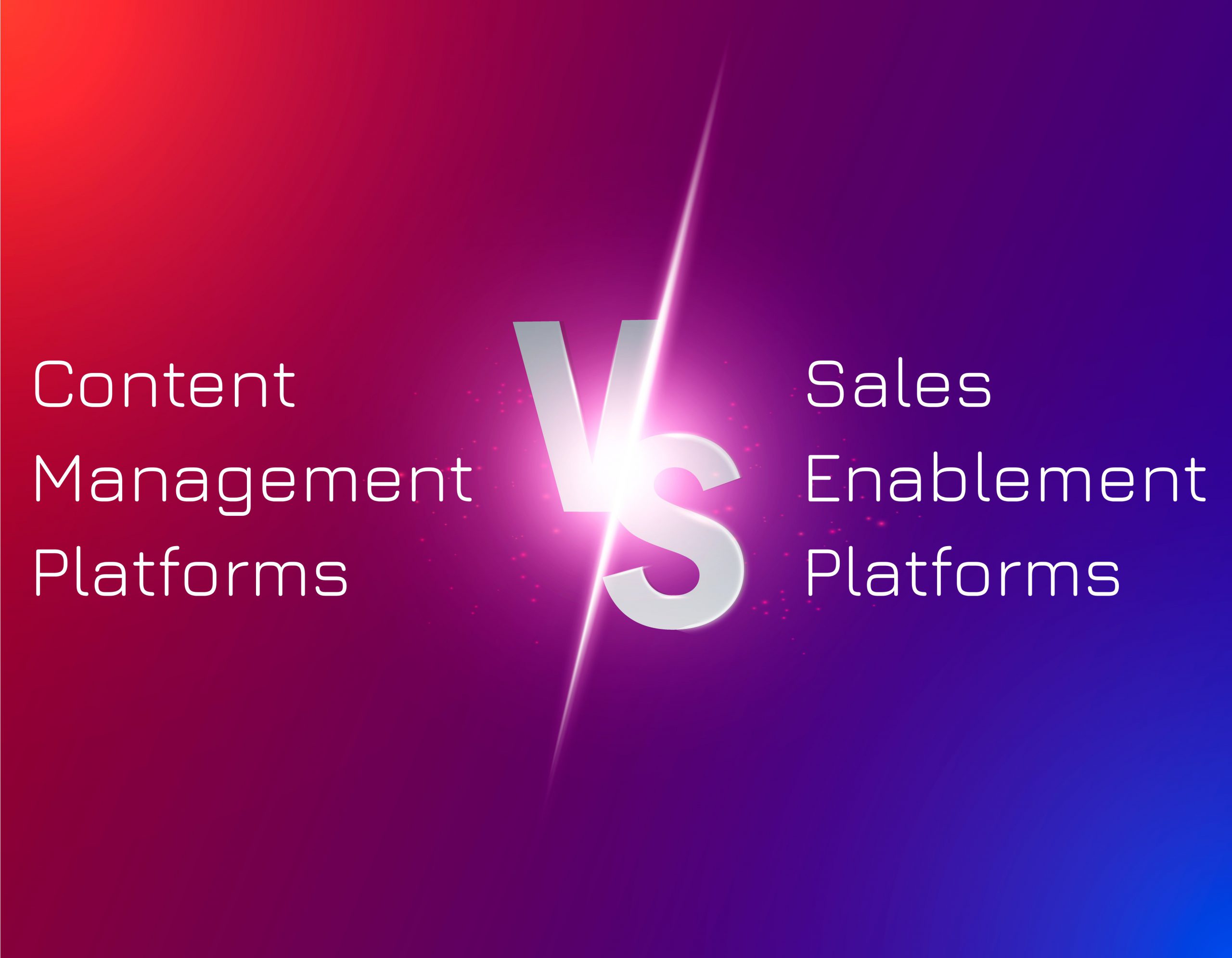 Content Management Platforms

VS

Sales Enablement Platforms